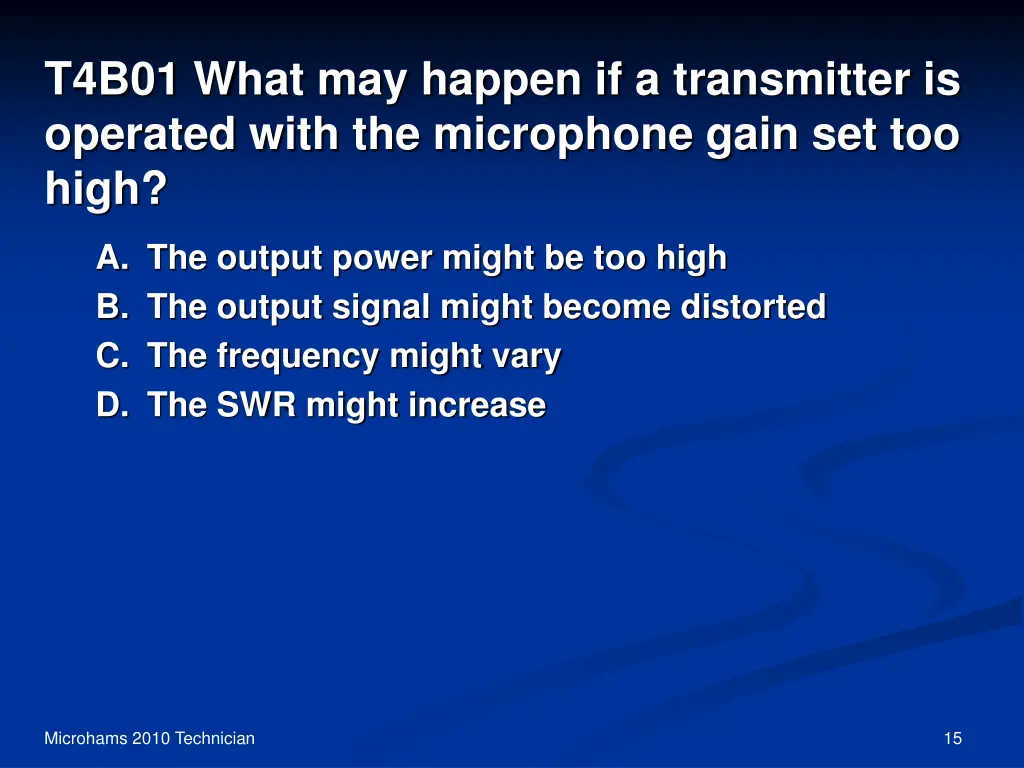 T4B01 What may happen if a transmitter is operated with the microphone gain set too high?

A. The output power might be too high
B. The output signal might become distorted
C. The frequency might vary
D. The SWR might increase

Microhams 2010 Technician

15